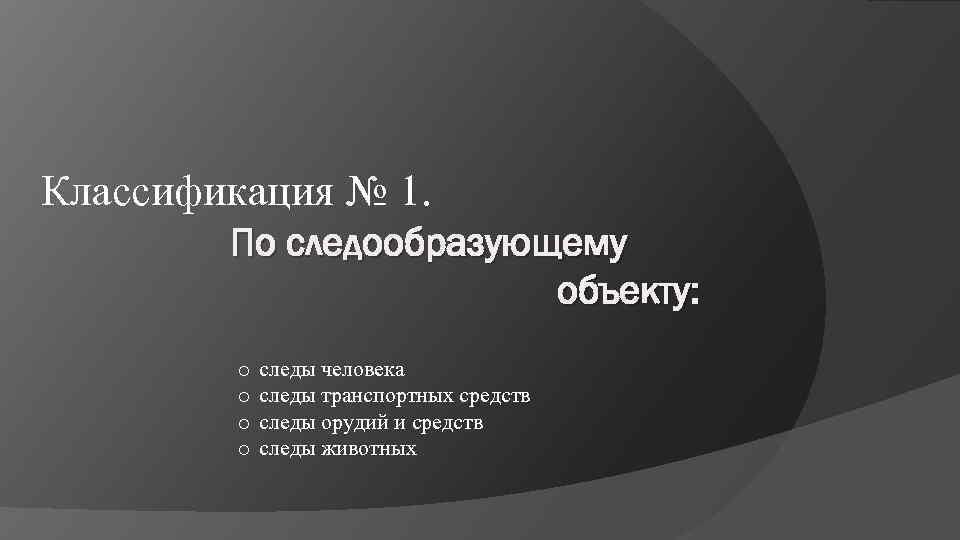 Классификация № 1.
По следообразующему объекту:

o следы человека
o следы транспортных средств
o следы орудий и средств
o следы животных